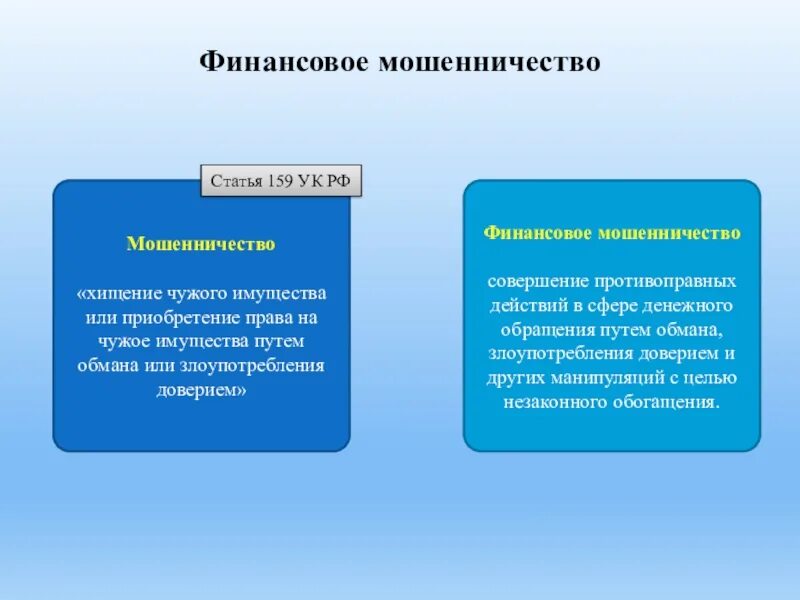 Финансовое мошенничество

Статья 159 УК РФ

Мошенничество

«хищение чужого имущества или приобретение права на чужое имущества путем обмана или злоупотребления доверием»

Финансовое мошенничество

совершение противоправных действий в сфере денежного обращения путем обмана, злоупотребления доверием и других манипуляций с целью незаконного обогащения.